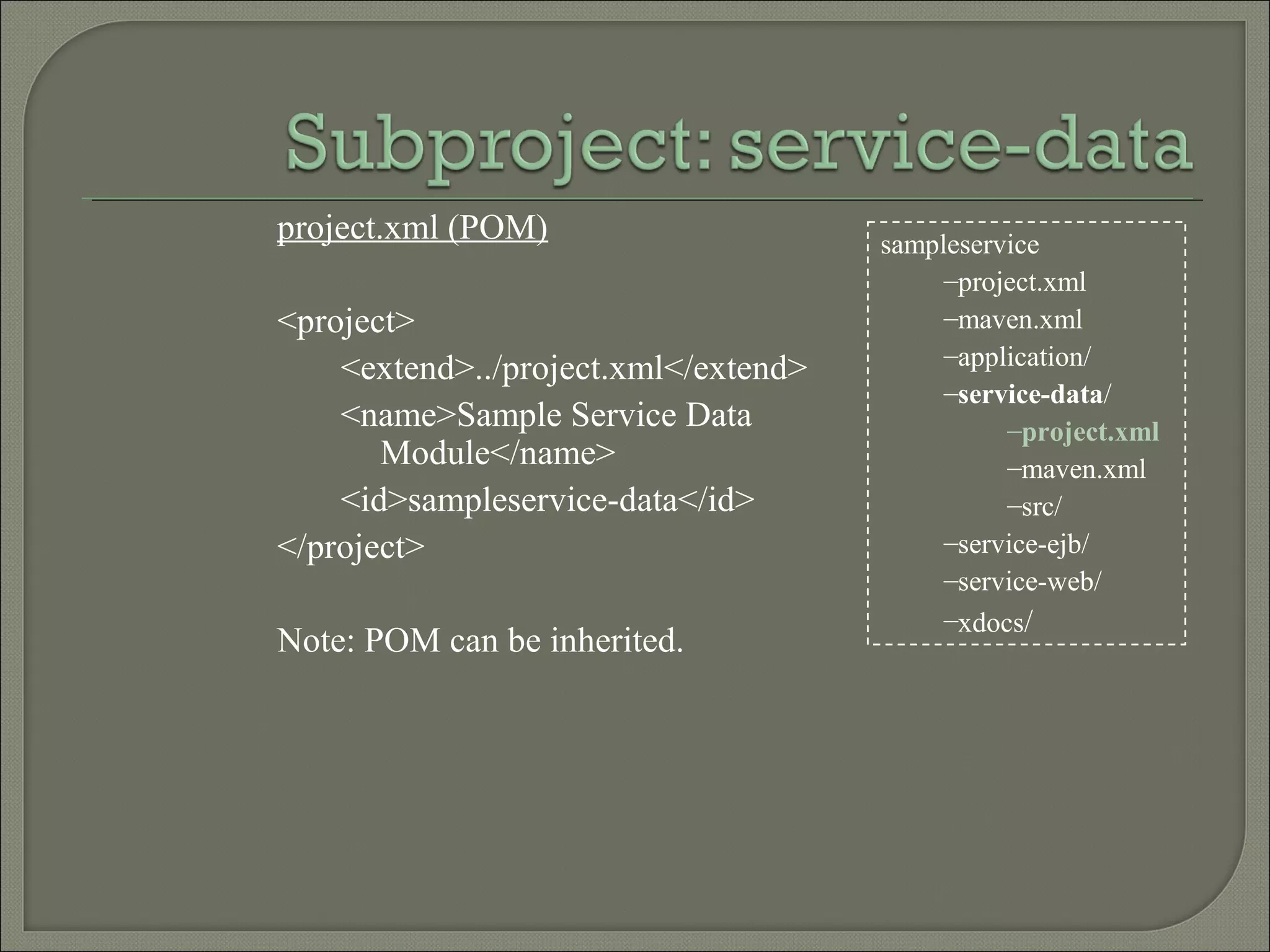 Subproject: service-data

project.xml (POM)

<project>
<extend>../project.xml</extend>
<name>Sample Service Data Module</name>
<id>sampleservice-data</id>
</project>

Note: POM can be inherited.

sampleservice
–project.xml
–maven.xml
–application/
–service-data/
–project.xml
–maven.xml
–src/
–service-ejb/
–service-web/
–xdocs/